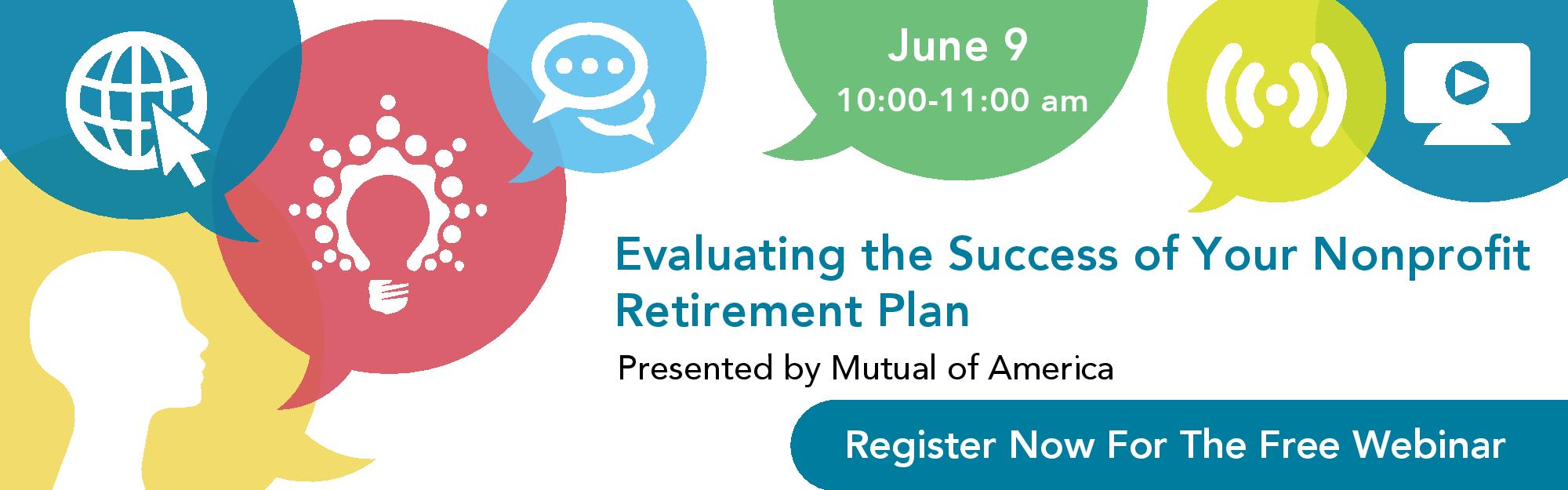 June 9
10:00-11:00 am

Evaluating the Success of Your Nonprofit Retirement Plan

Presented by Mutual of America

Register Now For The Free Webinar